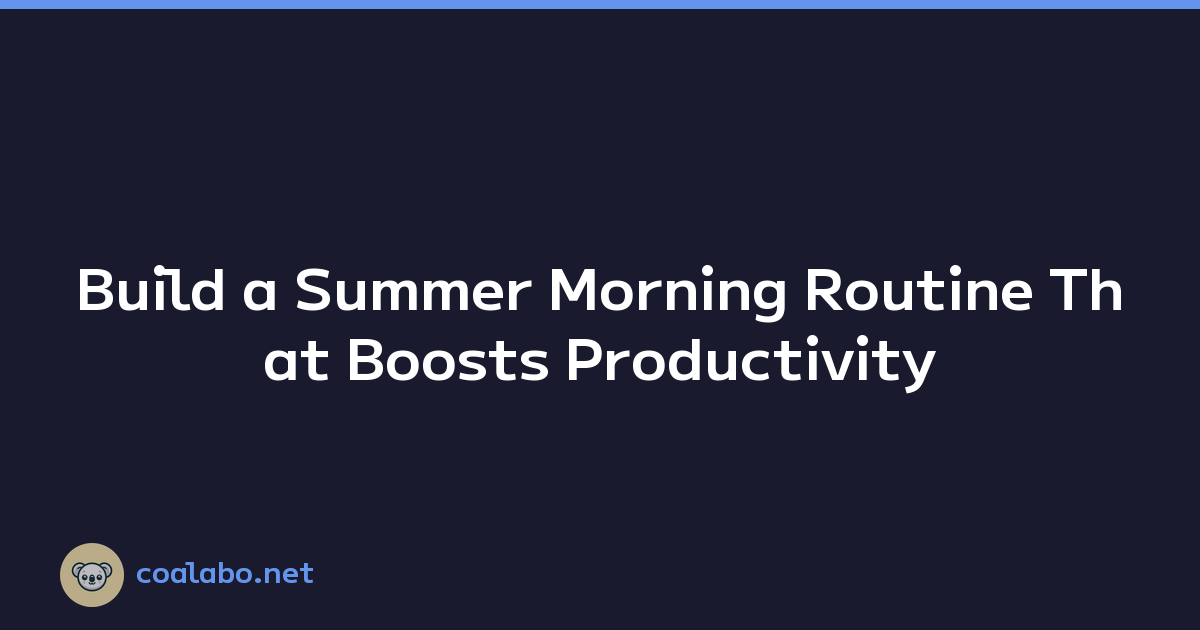 Build a Summer Morning Routine That Boosts Productivity

coalabo.net